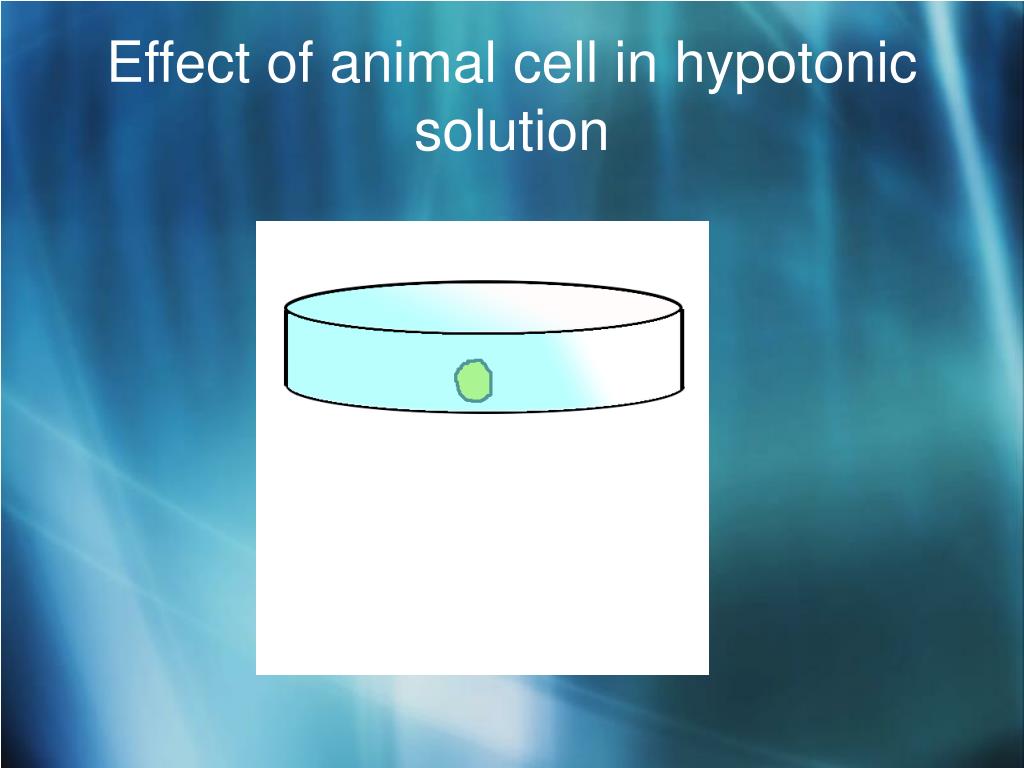 Effect of animal cell in hypotonic solution